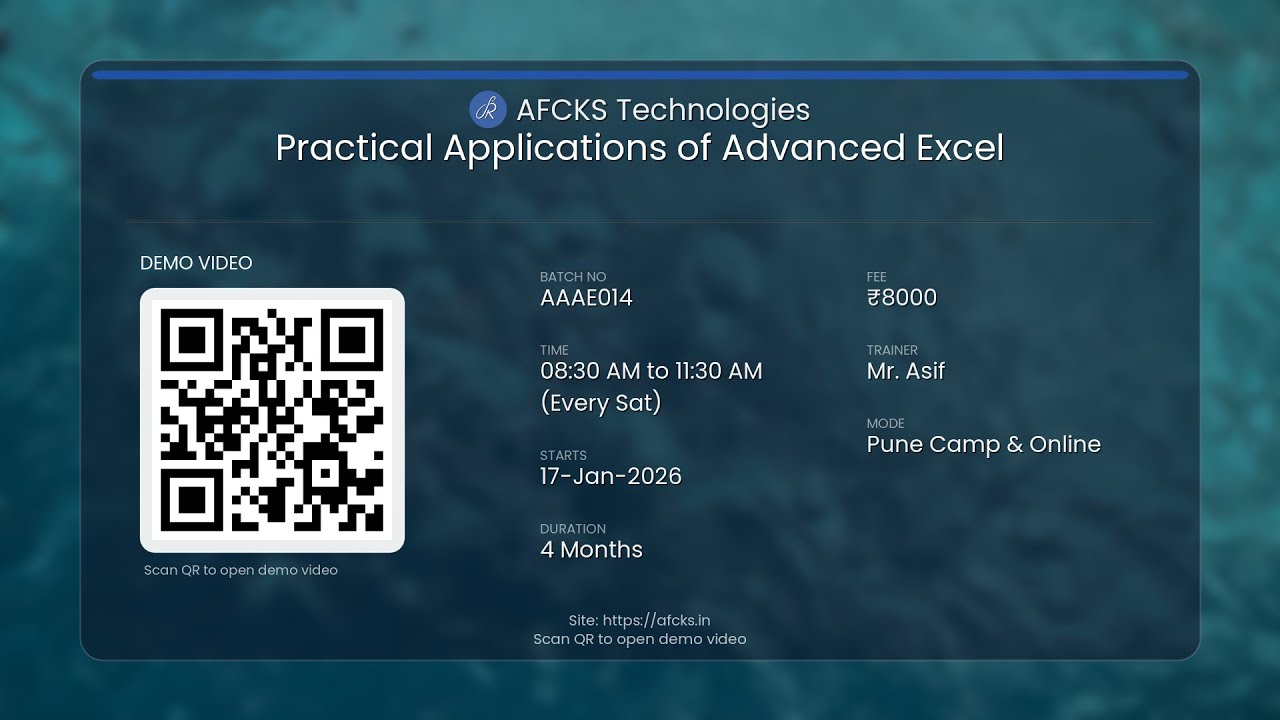 AFCKS Technologies
Practical Applications of Advanced Excel

DEMO VIDEO

Scan QR to open demo video

BATCH NO
AAAE014

TIME
08:30 AM to 11:30 AM
(Every Sat)

STARTS
17-Jan-2026

DURATION
4 Months

FEE
₹8000

TRAINER
Mr. Asif

MODE
Pune Camp & Online

Site: https://afcks.in
Scan QR to open demo video